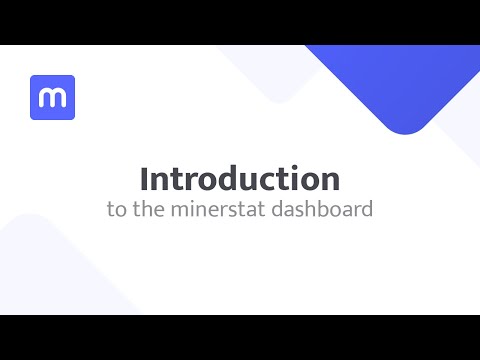 m

Introduction
to the minerstat dashboard